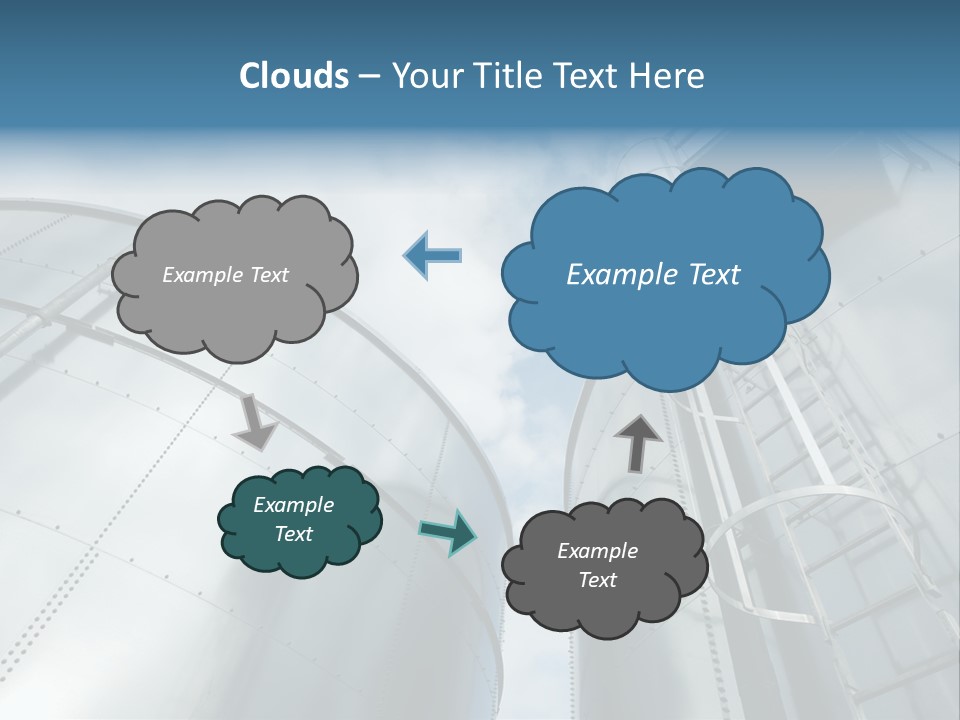 Clouds – Your Title Text Here

Example Text

Example Text

Example Text

Example Text